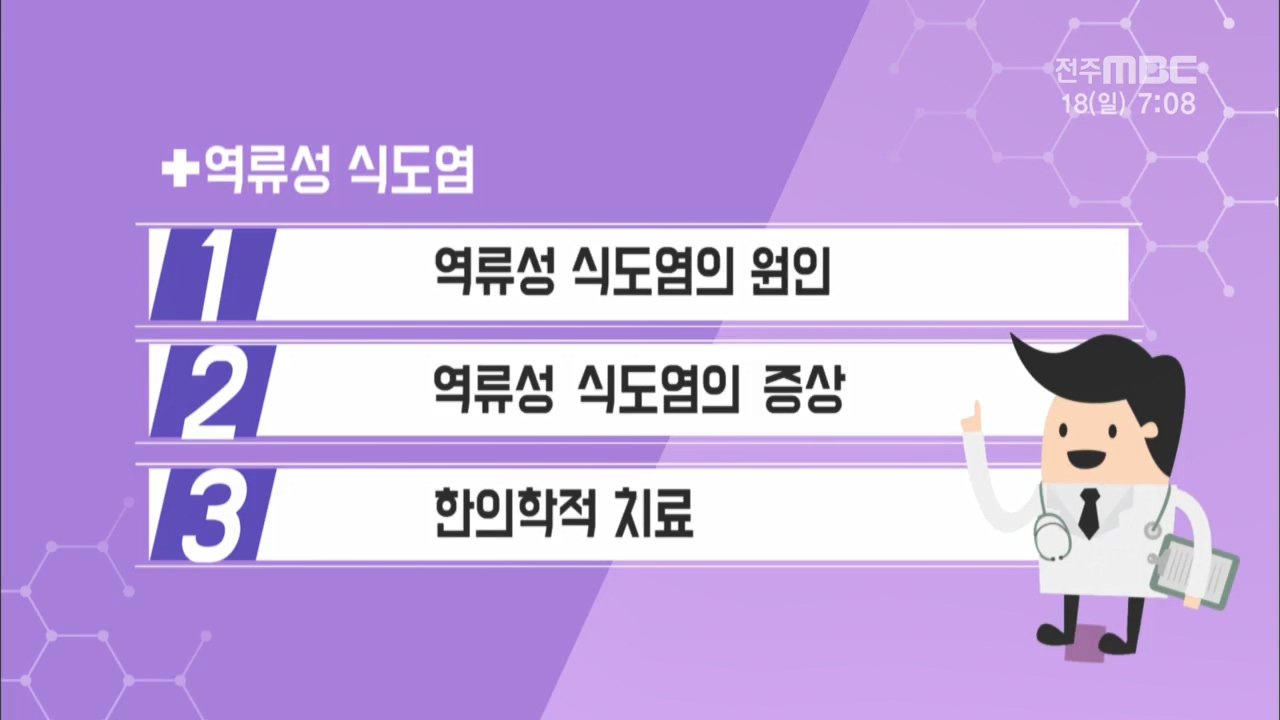 전주MBC
18(일) 7:08

✚역류성 식도염

1 역류성 식도염의 원인

2 역류성 식도염의 증상

3 한의학적 치료